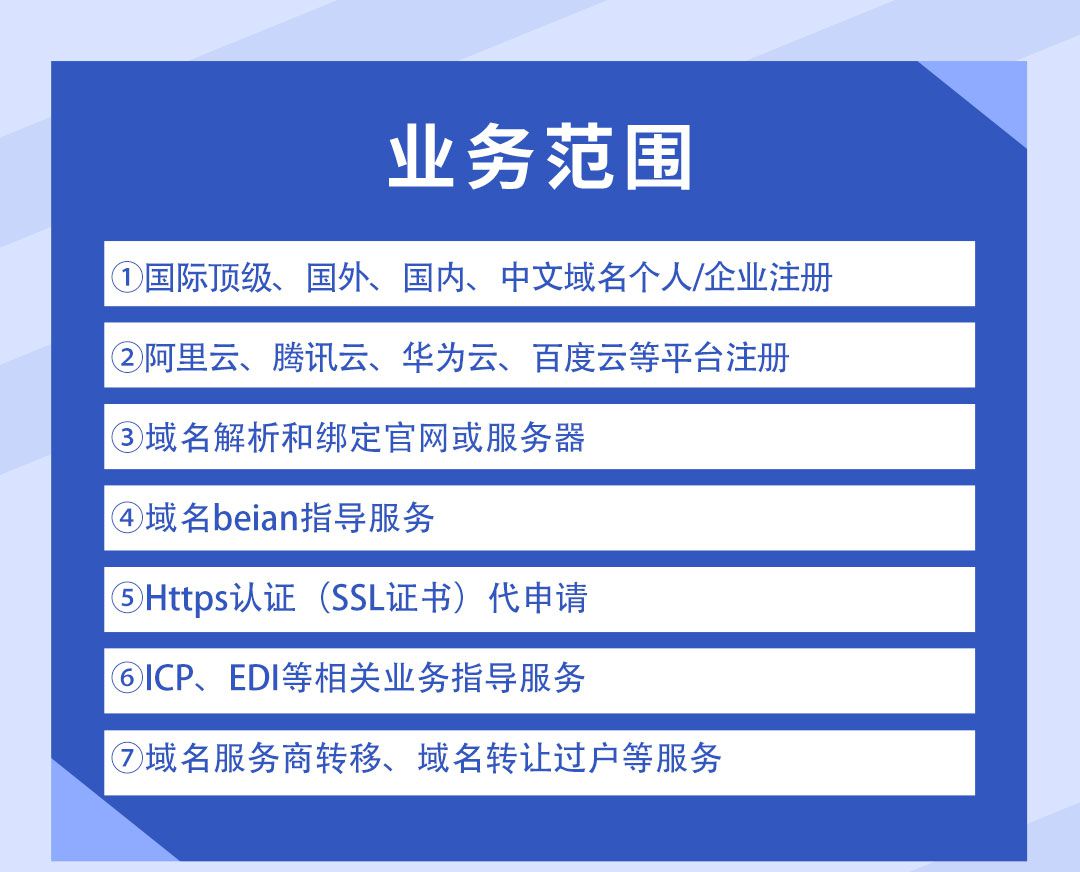 业务范围

①国际顶级、国外、国内、中文域名个人/企业注册

②阿里云、腾讯云、华为云、百度云等平台注册

③域名解析和绑定官网或服务器

④域名beian指导服务

⑤Https认证（SSL证书）代申请

⑥ICP、EDI等相关业务指导服务

⑦域名服务商转移、域名转让过户等服务